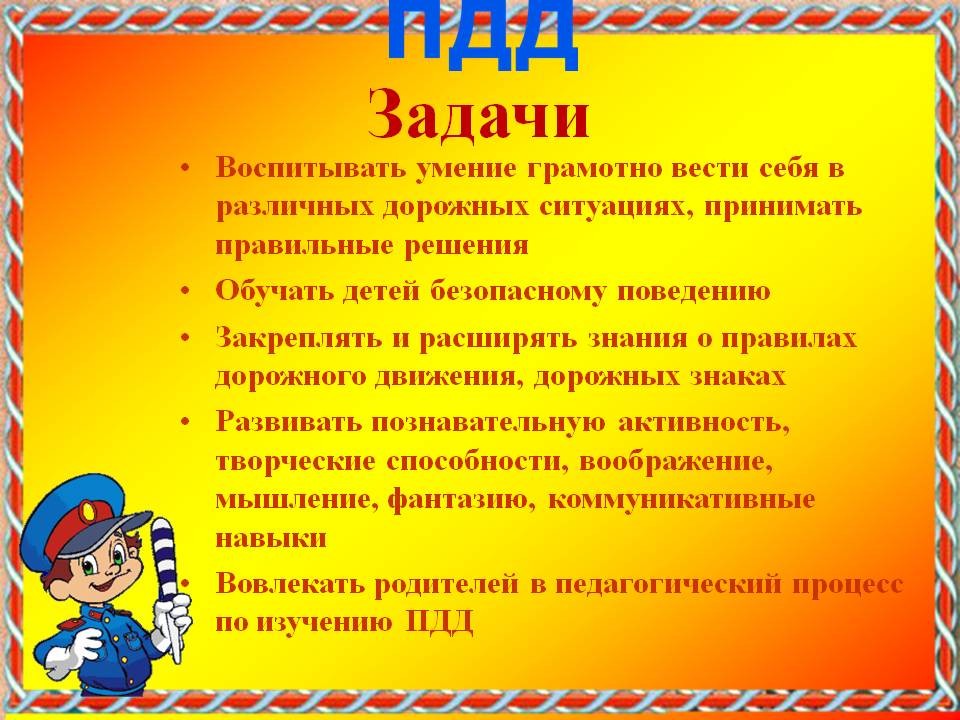 ПДД

Задачи

• Воспитывать умение грамотно вести себя в различных дорожных ситуациях, принимать правильные решения

• Обучать детей безопасному поведению

• Закреплять и расширять знания о правилах дорожного движения, дорожных знаках

• Развивать познавательную активность, творческие способности, воображение, мышление, фантазию, коммуникативные навыки

• Вовлекать родителей в педагогический процесс по изучению ПДД